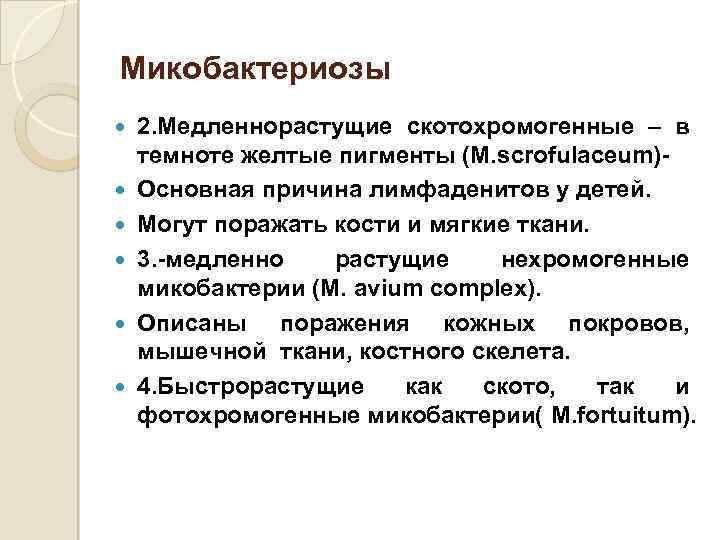 Микобактериозы

2.Медленнорастущие скотохромогенные – в темноте желтые пигменты (M.scrofulaceum)-

Основная причина лимфаденитов у детей.

Могут поражать кости и мягкие ткани.

3.-медленно растущие нехромогенные микобактерии (M. avium complex).

Описаны поражения кожных покровов, мышечной ткани, костного скелета.

4.Быстрорастущие как ското, так и фотохромогенные микобактерии( M.fortuitum).